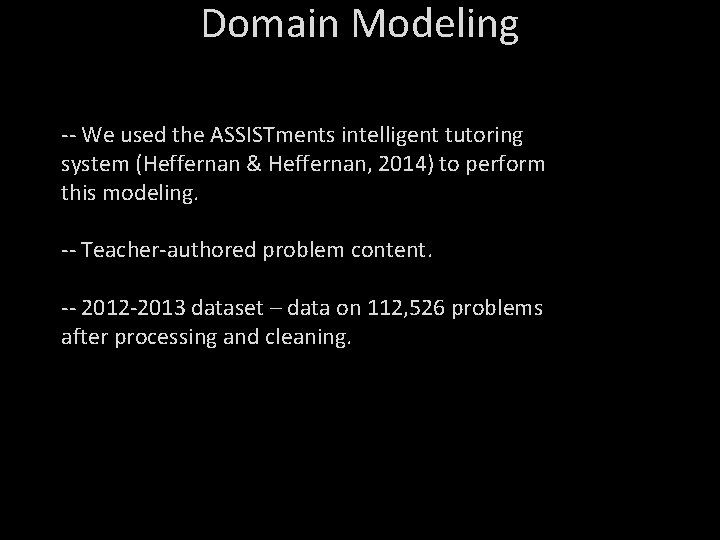 Domain Modeling

-- We used the ASSISTments intelligent tutoring system (Heffernan & Heffernan, 2014) to perform this modeling.

-- Teacher-authored problem content.

-- 2012-2013 dataset – data on 112,526 problems after processing and cleaning.